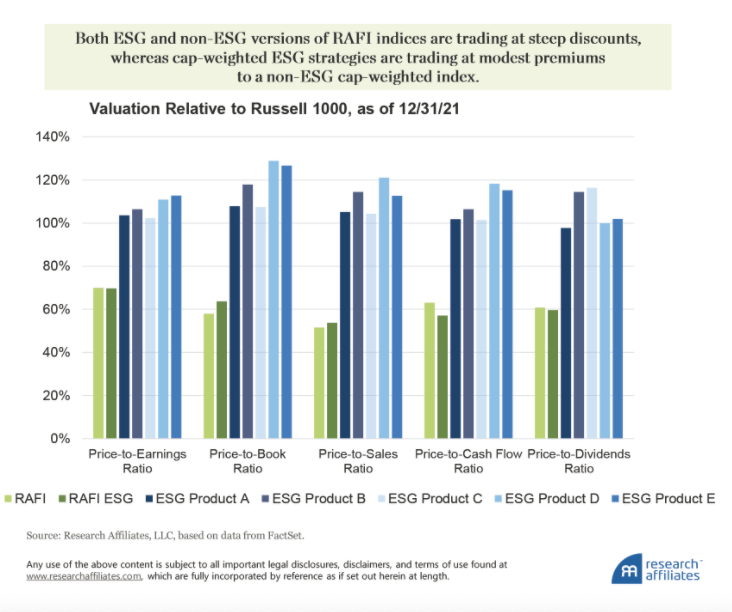 Both ESG and non-ESG versions of RAFI indices are trading at steep discounts, whereas cap-weighted ESG strategies are trading at modest premiums to a non-ESG cap-weighted index.

Valuation Relative to Russell 1000, as of 12/31/21

140%
120%
100%
80%
60%
40%
20%
0%

Price-to-Earnings Ratio
Price-to-Book Ratio
Price-to-Sales Ratio
Price-to-Cash Flow Ratio
Price-to-Dividends Ratio

RAFI
RAFI ESG
ESG Product A
ESG Product B
ESG Product C
ESG Product D
ESG Product E

Source: Research Affiliates, LLC, based on data from FactSet.

Any use of the above content is subject to all important legal disclosures, disclaimers, and terms of use found at www.researchaffiliates.com, which are fully incorporated by reference as if set out herein at length.

research affiliates